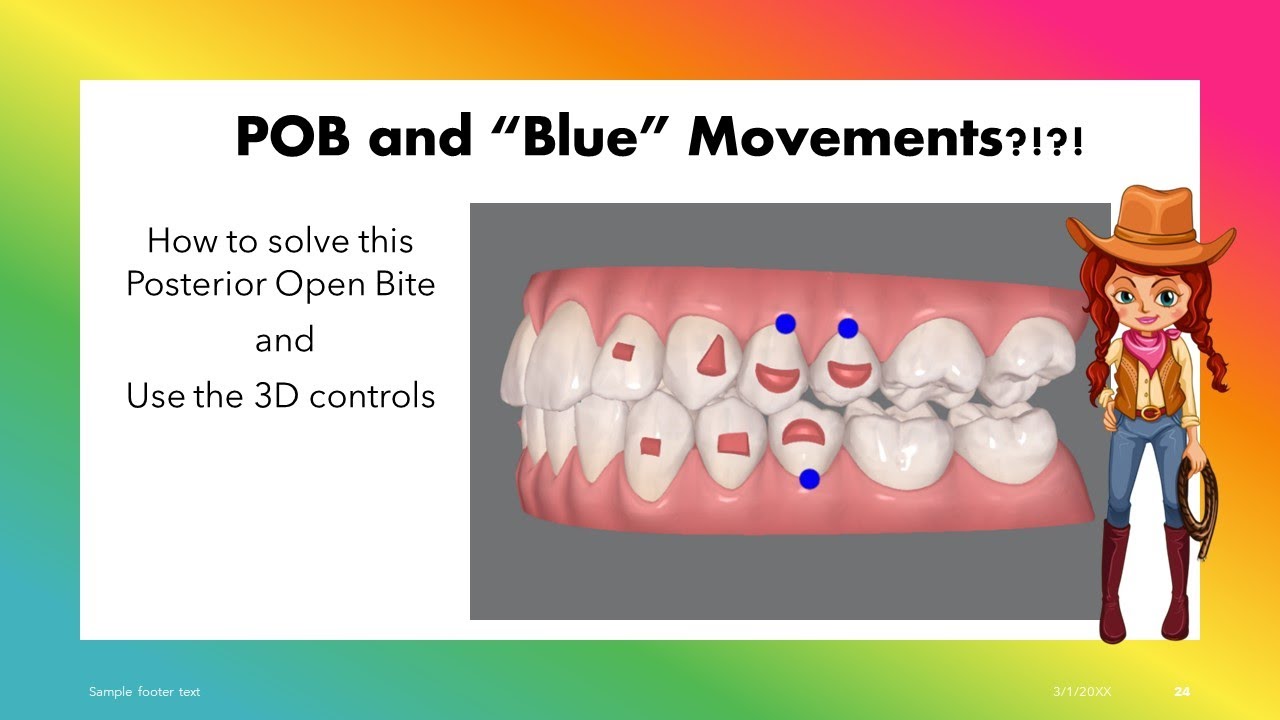 POB and “Blue” Movements?!?!

How to solve this Posterior Open Bite

and

Use the 3D controls

Sample footer text

3/1/20XX

24